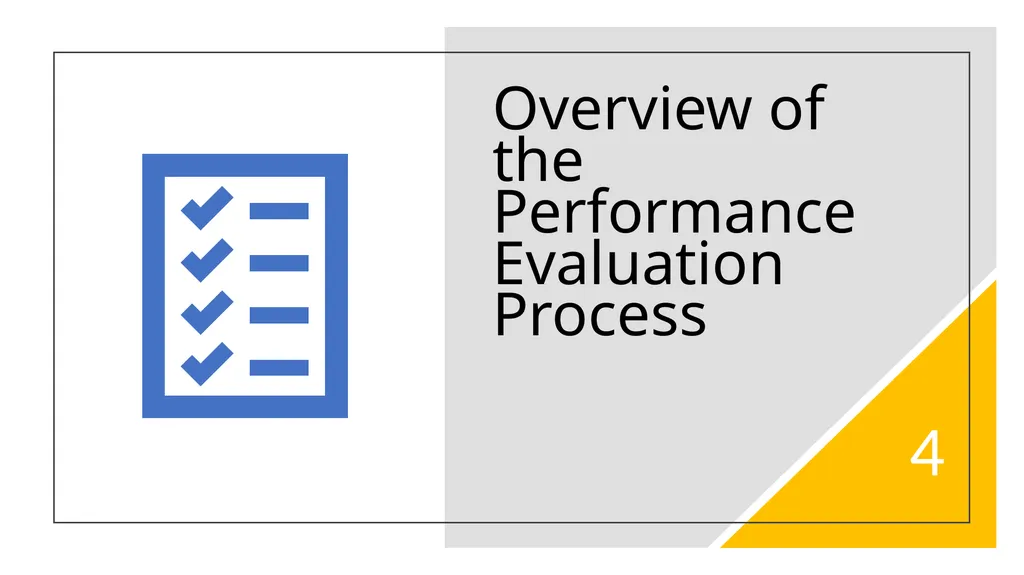 Overview of the Performance Evaluation Process

4